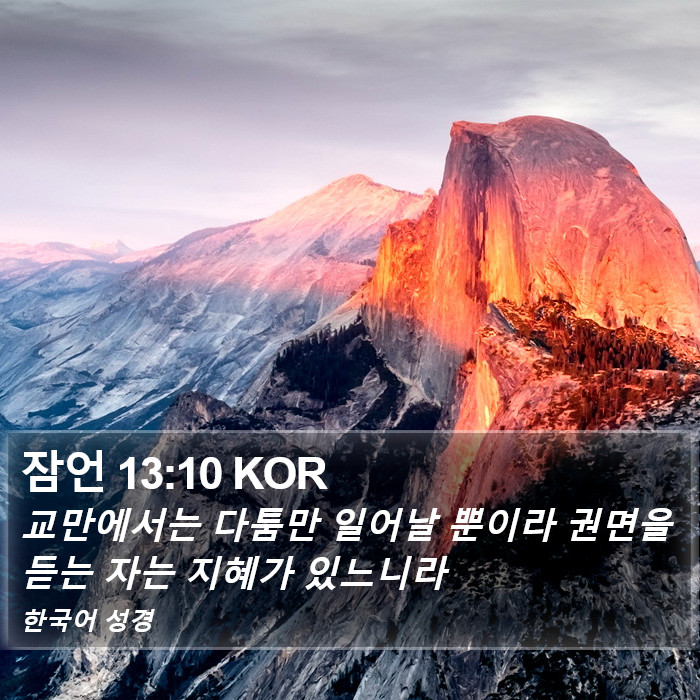 잠언 13:10 KOR

교만에서는 다툼만 일어날 뿐이라 권면을 듣는 자는 지혜가 있느니라

한국어 성경